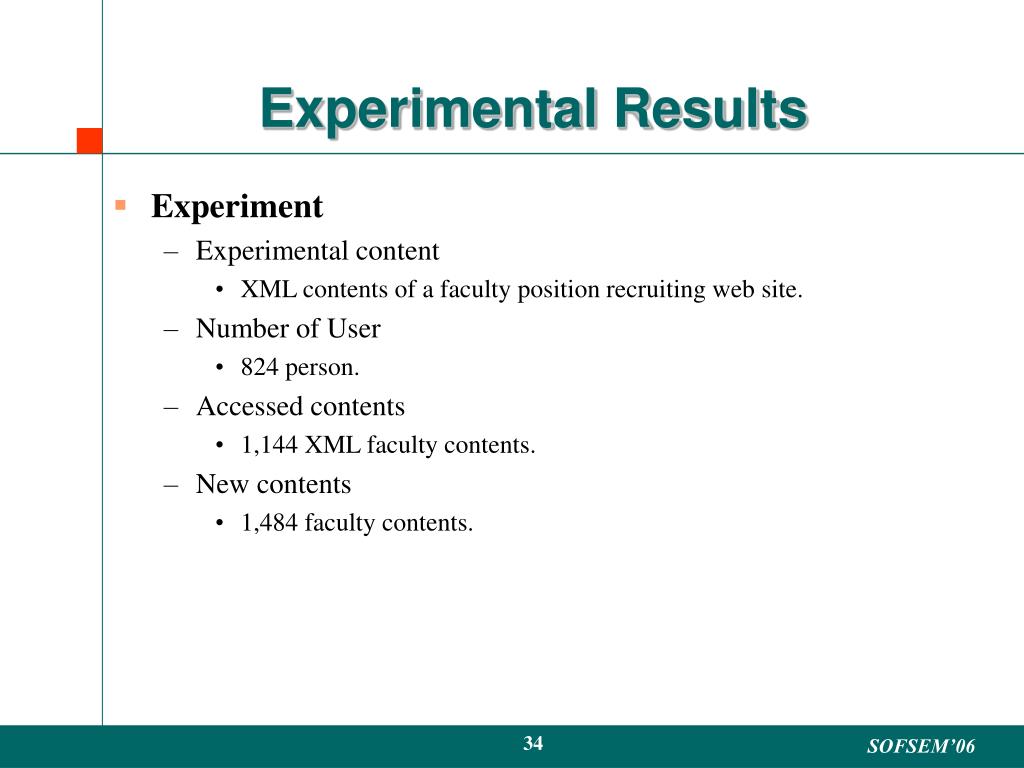 Experimental Results

▪ Experiment
– Experimental content
• XML contents of a faculty position recruiting web site.
– Number of User
• 824 person.
– Accessed contents
• 1,144 XML faculty contents.
– New contents
• 1,484 faculty contents.

34

SOFSEM'06